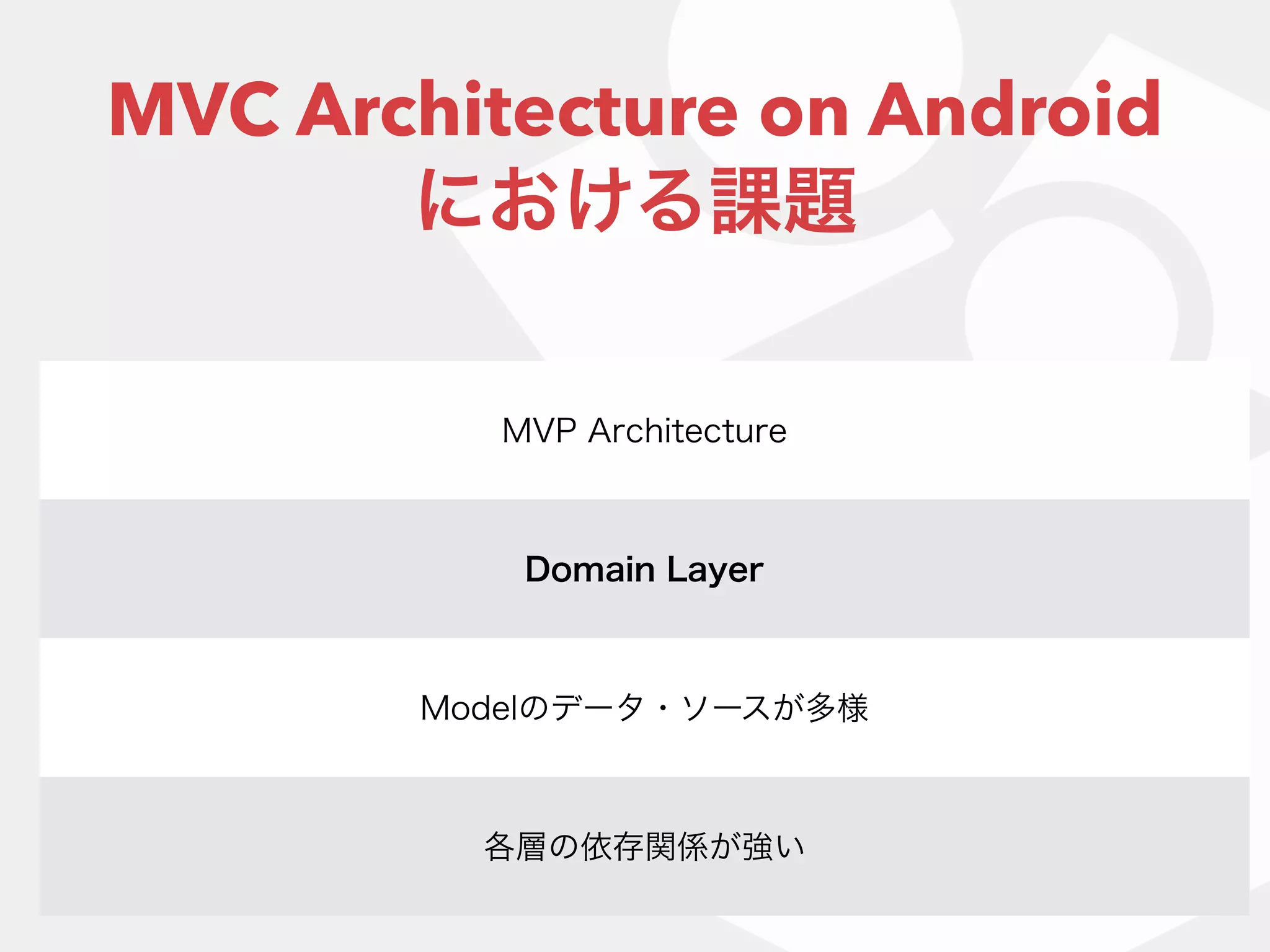 MVC Architecture on Android における課題

MVP Architecture

Domain Layer

Modelのデータ・ソースが多様

各層の依存関係が強い